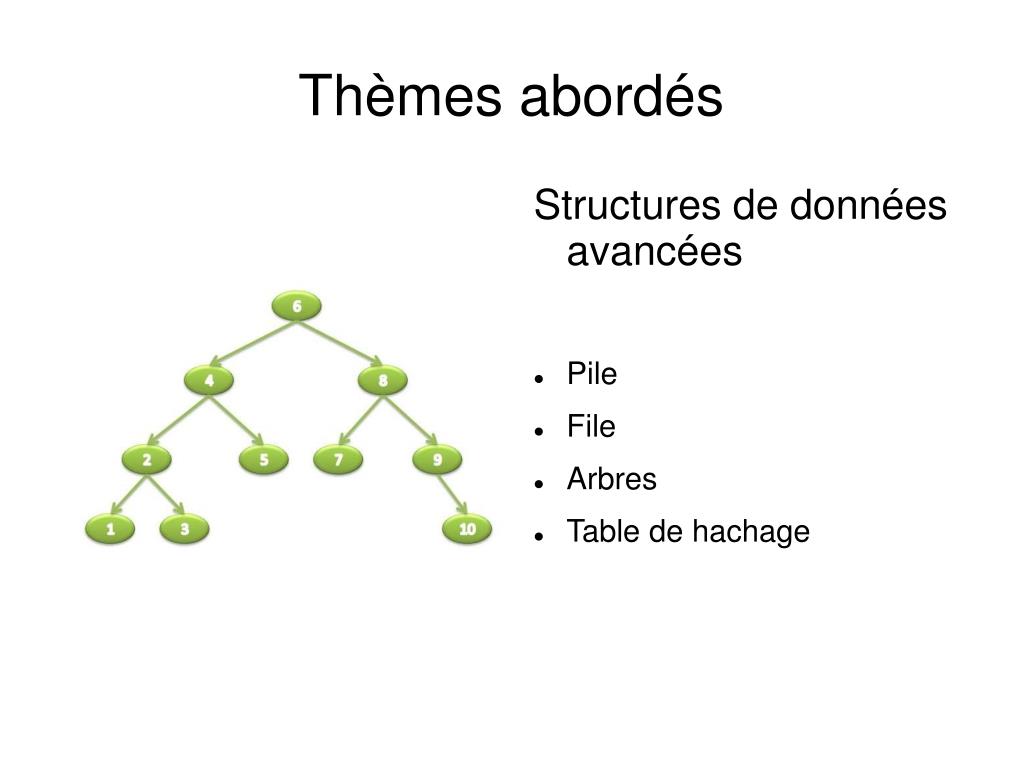 Thèmes abordés

6
4
8
2
5
7
9
1
3
10

Structures de données avancées

- Pile
- File
- Arbres
- Table de hachage